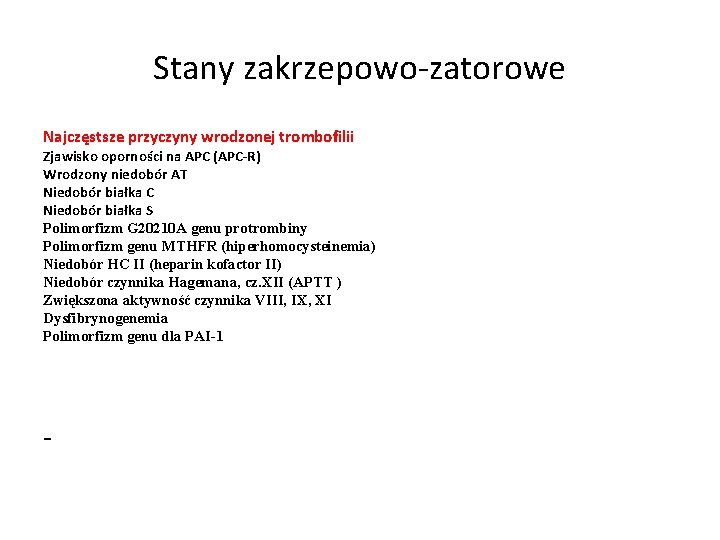 Stany zakrzepowo-zatorowe

Najczęstsze przyczyny wrodzonej trombofilii
Zjawisko oporności na APC (APC-R)
Wrodzony niedobór AT
Niedobór białka C
Niedobór białka S
Polimorfizm G20210A genu protrombiny
Polimorfizm genu MTHFR (hiperhomocysteinemia)
Niedobór HC II (heparin kofactor II)
Niedobór czynnika Hagemana, cz.XII (APTT )
Zwiększona aktywność czynnika VIII, IX, XI
Dysfibrynogenemia
Polimorfizm genu dla PAI-1

-